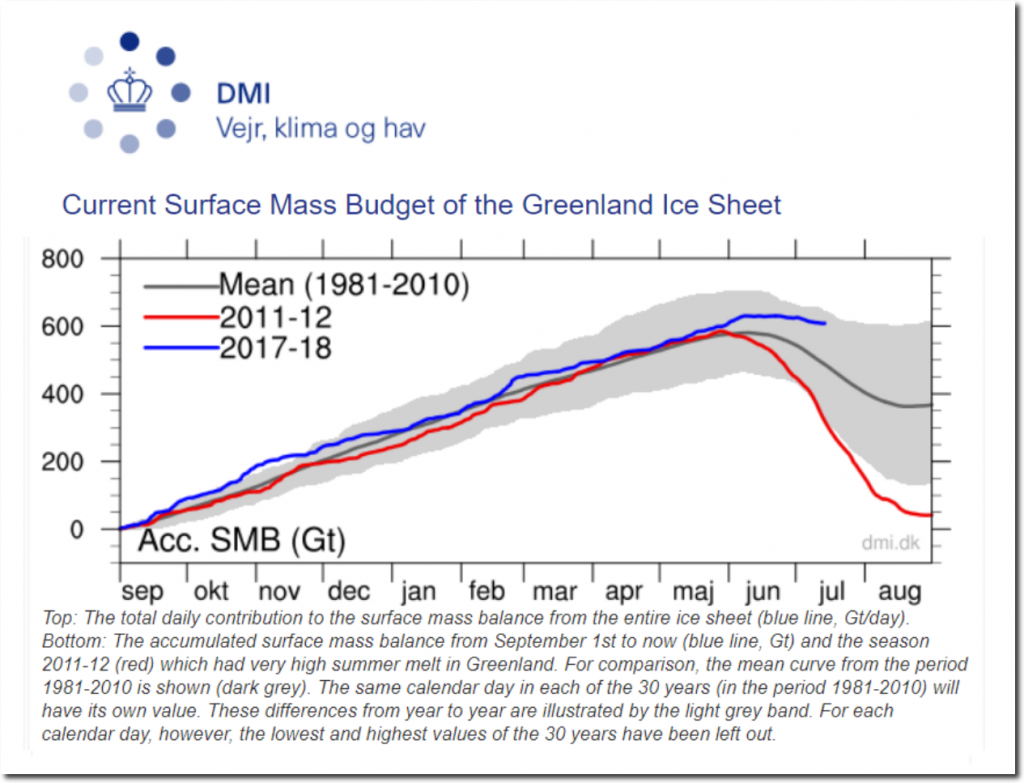 DMI
Vejr, klima og hav

Current Surface Mass Budget of the Greenland Ice Sheet

800
600
400
200
0

Mean (1981-2010)
2011-12
2017-18

Acc. SMB (Gt)

dmi.dk

sep okt nov dec jan feb mar apr maj jun jul aug

Top: The total daily contribution to the surface mass balance from the entire ice sheet (blue line, Gt/day). Bottom: The accumulated surface mass balance from September 1st to now (blue line, Gt) and the season 2011-12 (red) which had very high summer melt in Greenland. For comparison, the mean curve from the period 1981-2010 is shown (dark grey). The same calendar day in each of the 30 years (in the period 1981-2010) will have its own value. These differences from year to year are illustrated by the light grey band. For each calendar day, however, the lowest and highest values of the 30 years have been left out.